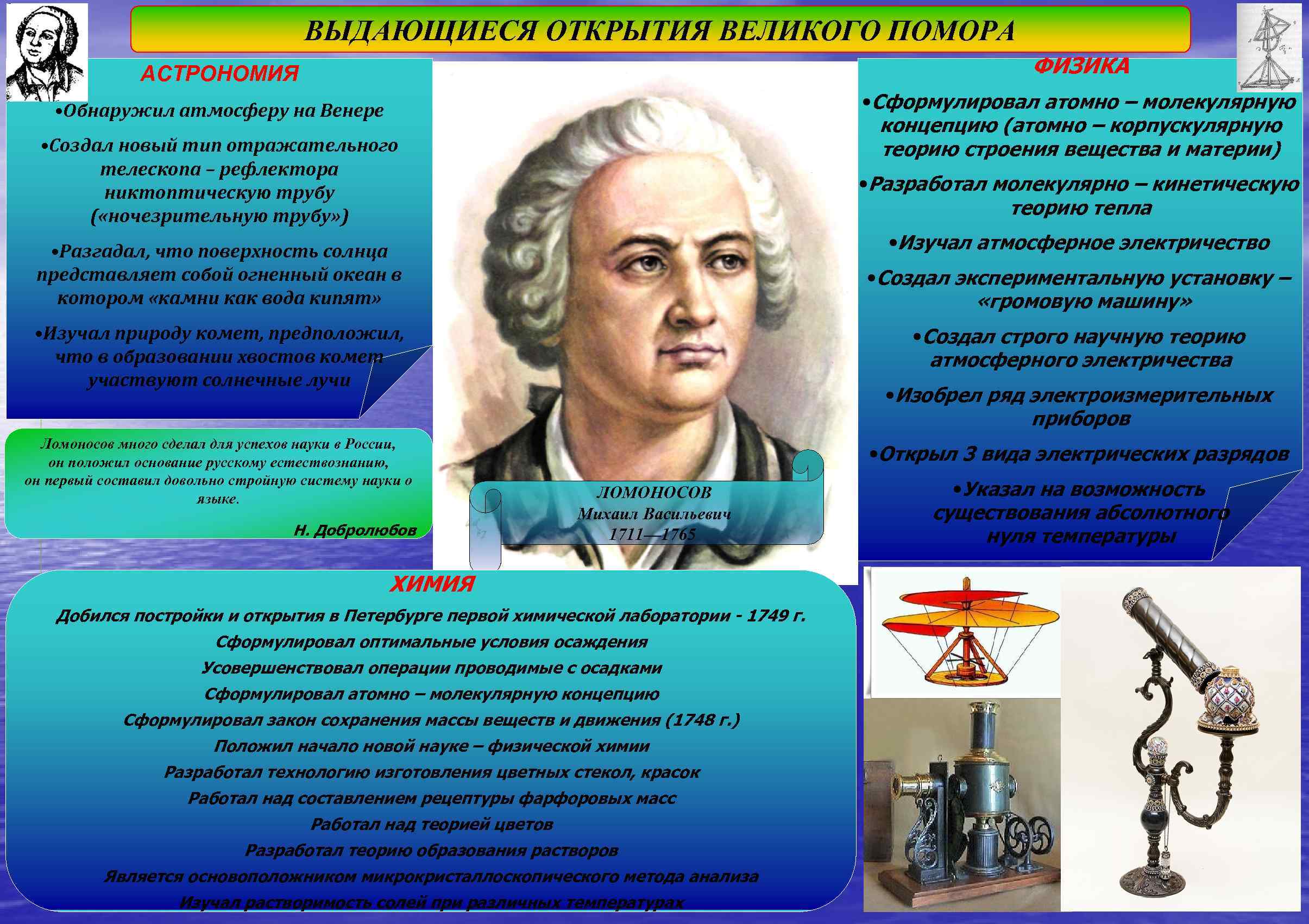 ВЫДАЮЩИЕСЯ ОТКРЫТИЯ ВЕЛИКОГО ПОМОРА

АСТРОНОМИЯ

•Обнаружил атмосферу на Венере

•Создал новый тип отражательного телескопа – рефлектора никтоптическую трубу («ночезрительную трубу»)

•Разгадал, что поверхность солнца представляет собой огненный океан в котором «камни как вода кипят»

•Изучал природу комет, предположил, что в образовании хвостов комет участвуют солнечные лучи

Ломоносов много сделал для успехов науки в России, он положил основание русскому естествознанию, он первый составил довольно стройную систему науки о языке.

Н. Добролюбов

ЛОМОНОСОВ
Михаил Васильевич
1711—1765

ФИЗИКА

•Сформулировал атомно – молекулярную концепцию (атомно – корпускулярную теорию строения вещества и материи)

•Разработал молекулярно – кинетическую теорию тепла

•Изучал атмосферное электричество

•Создал экспериментальную установку – «громовую машину»

•Создал строго научную теорию атмосферного электричества

•Изобрел ряд электроизмерительных приборов

•Открыл 3 вида электрических разрядов

•Указал на возможность существования абсолютного нуля температуры

ХИМИЯ

Добился постройки и открытия в Петербурге первой химической лаборатории - 1749 г.
Сформулировал оптимальные условия осаждения
Усовершенствовал операции проводимые с осадками
Сформулировал атомно – молекулярную концепцию
Сформулировал закон сохранения массы веществ и движения (1748 г.)
Положил начало новой науке – физической химии
Разработал технологию изготовления цветных стекол, красок
Работал над составлением рецептуры фарфоровых масс
Работал над теорией цветов
Разработал теорию образования растворов
Является основоположником микрокристаллоскопического метода анализа
Изучал растворимость солей при различных температурах